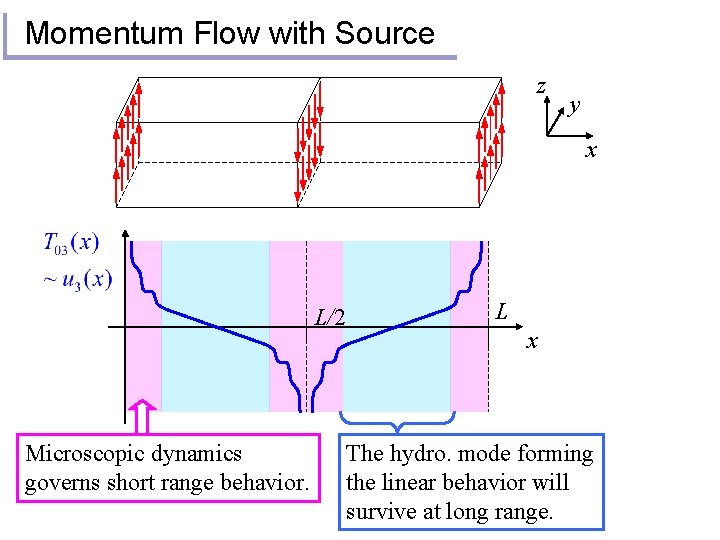 Momentum Flow with Source

$z$ $y$ $x$

$T_{03}(x)$
$\sim u_3(x)$

$L/2$ $L$ $x$

Microscopic dynamics governs short range behavior.

The hydro. mode forming the linear behavior will survive at long range.